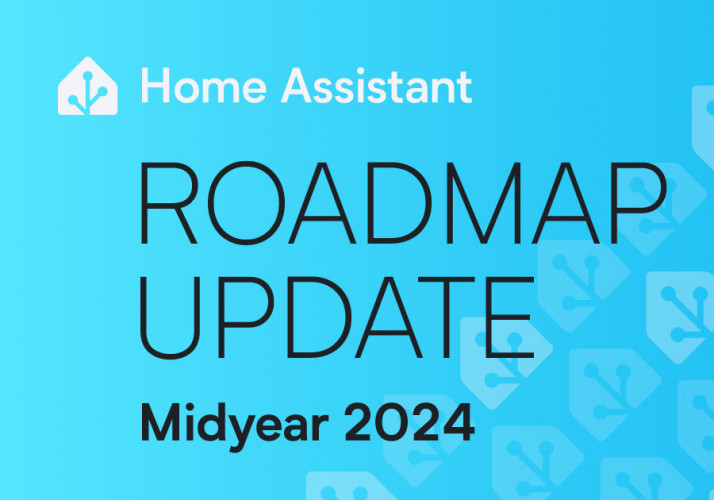 Home Assistant

ROADMAP UPDATE

Midyear 2024